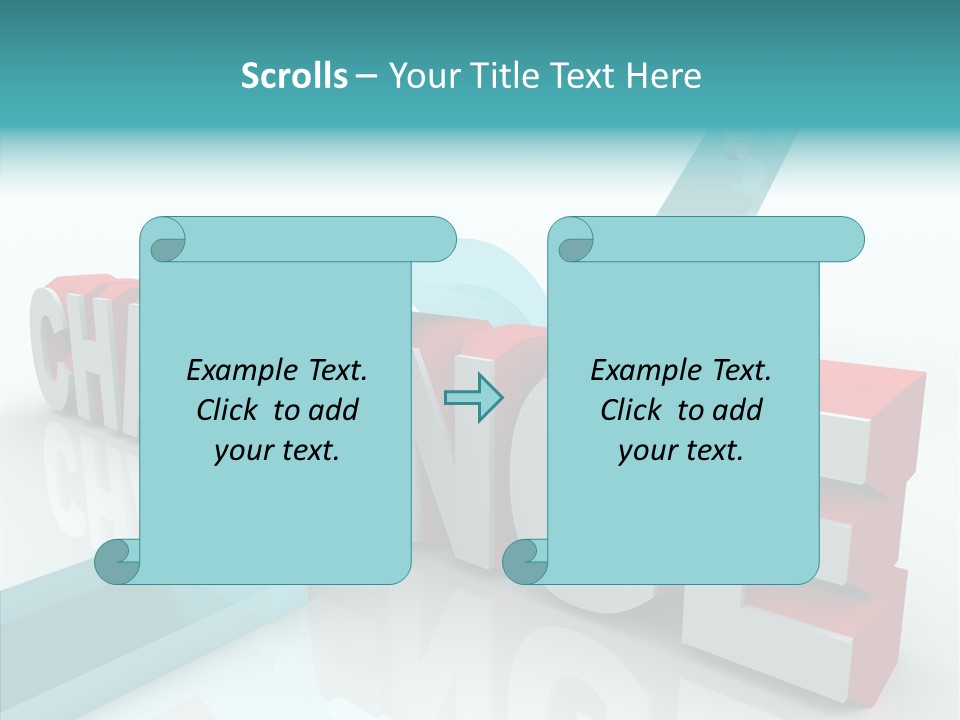 Scrolls – Your Title Text Here

Example Text. Click to add your text.

Example Text. Click to add your text.